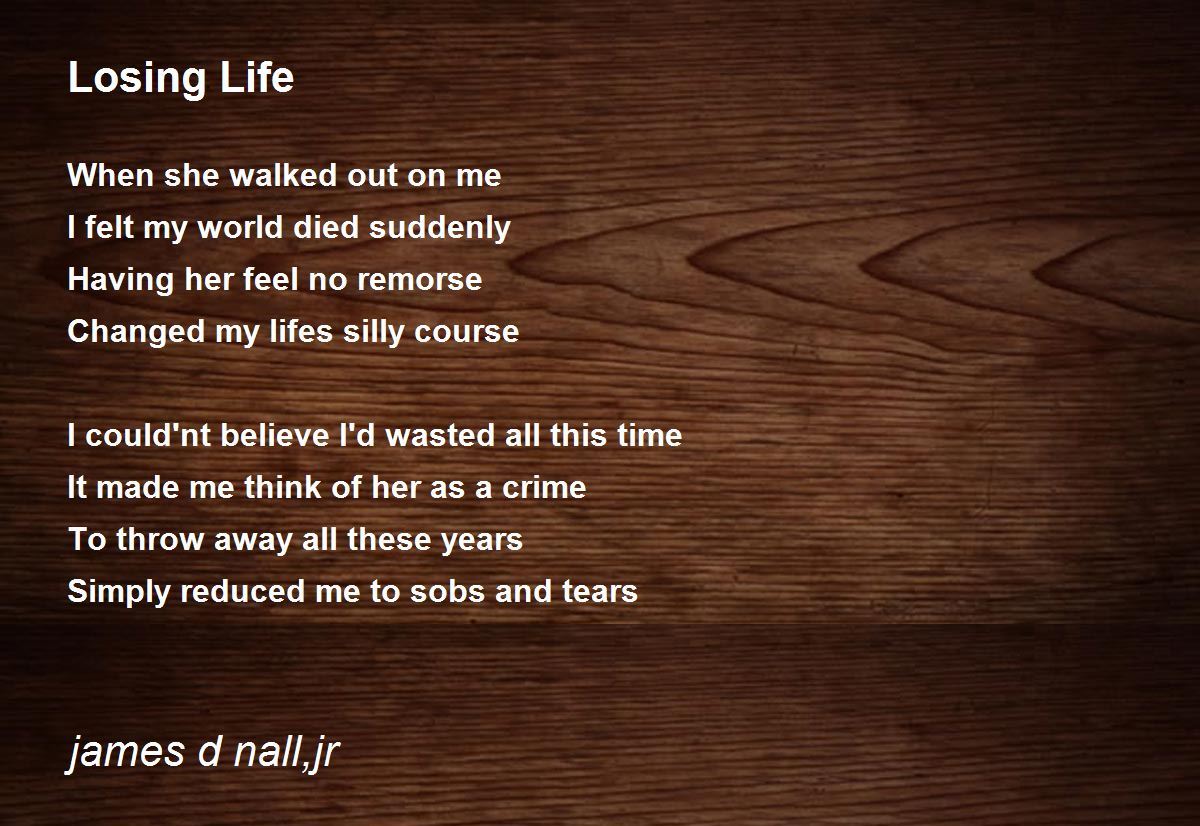 Losing Life

When she walked out on me
I felt my world died suddenly
Having her feel no remorse
Changed my lifes silly course

I could'nt believe I'd wasted all this time
It made me think of her as a crime
To throw away all these years
Simply reduced me to sobs and tears

james d nall,jr